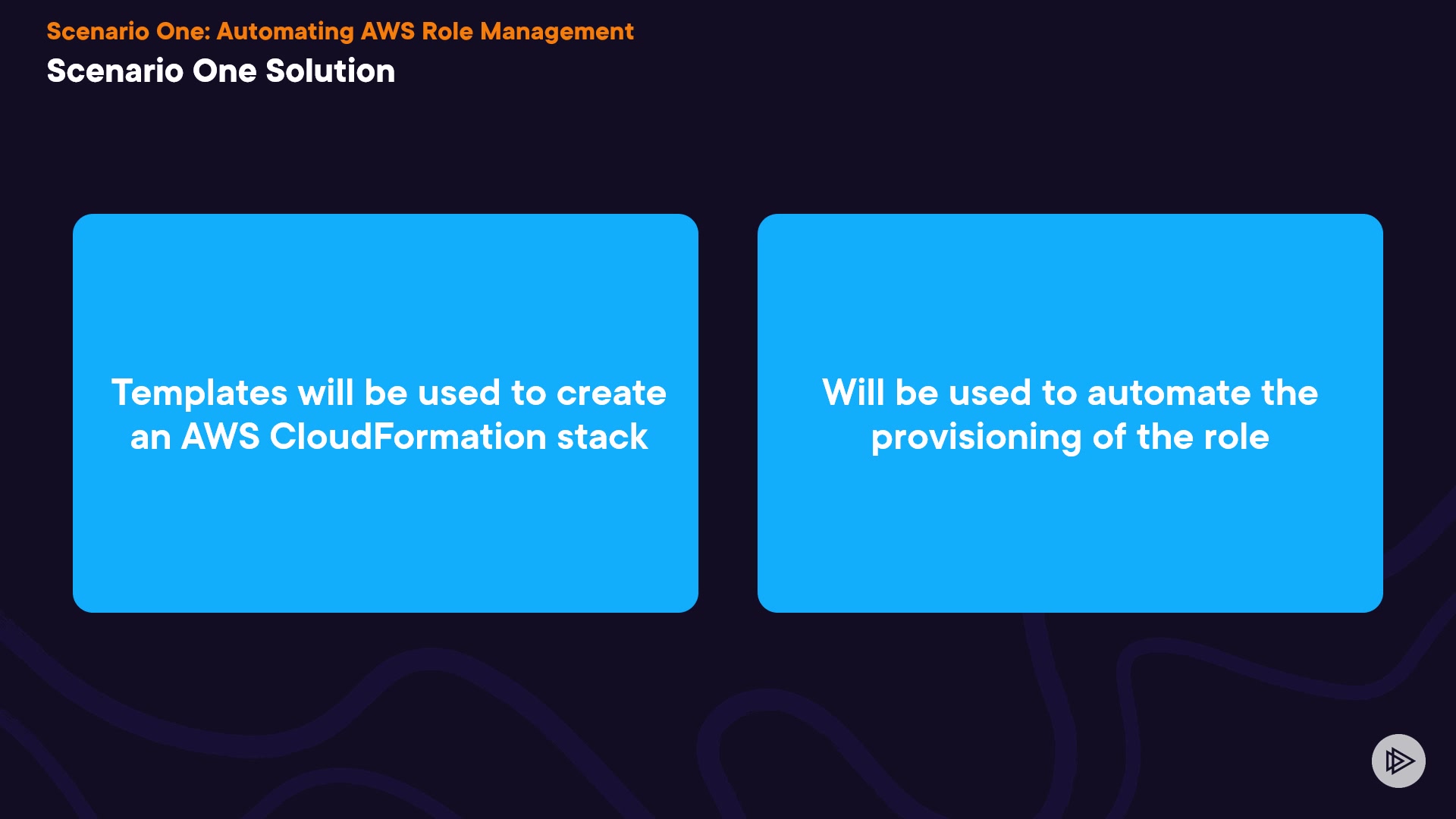 Scenario One: Automating AWS Role Management
Scenario One Solution

Templates will be used to create an AWS CloudFormation stack

Will be used to automate the provisioning of the role